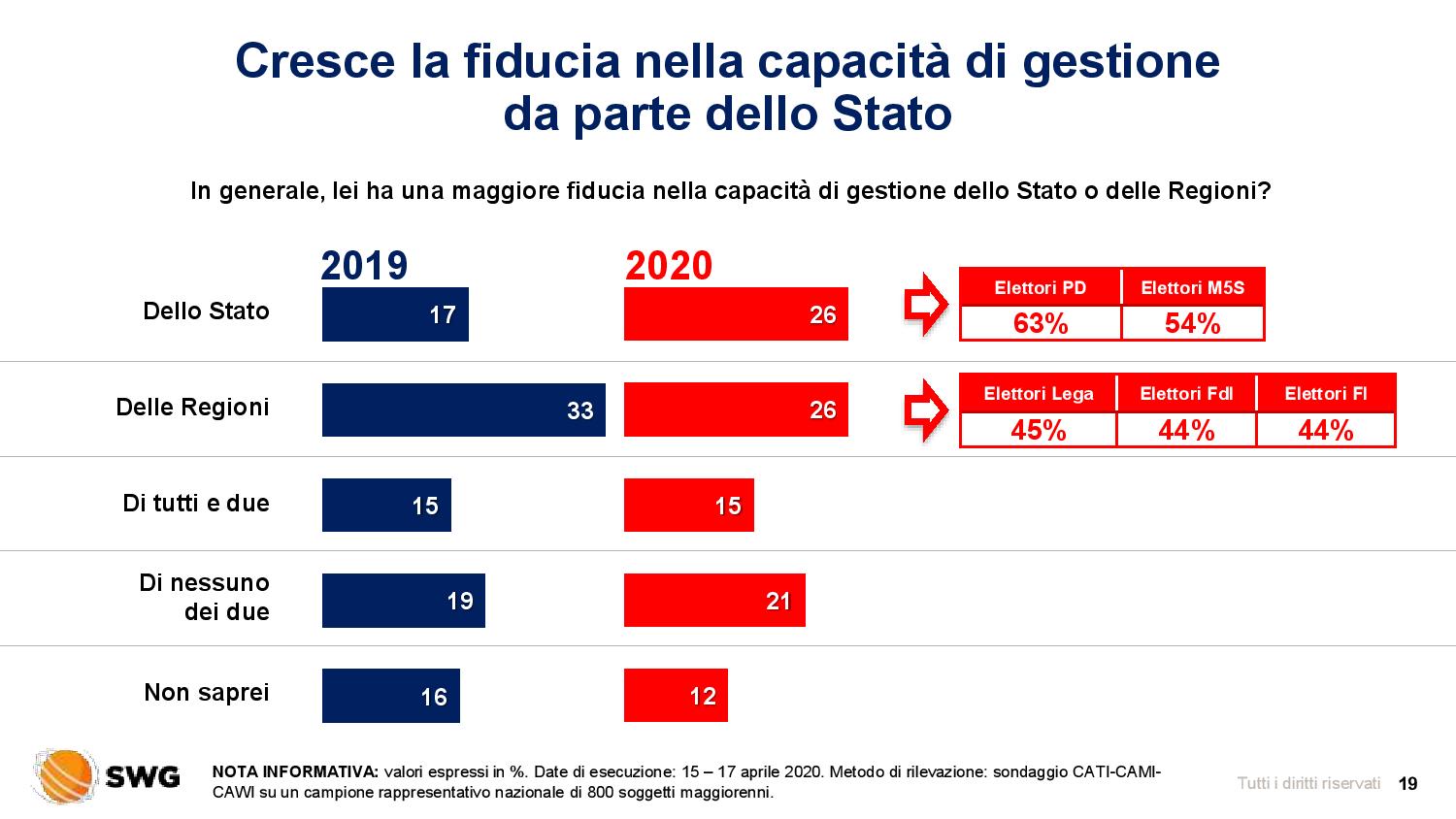 Cresce la fiducia nella capacità di gestione da parte dello Stato

In generale, lei ha una maggiore fiducia nella capacità di gestione dello Stato o delle Regioni?

| | 2019 | 2020 |
|---|---|---|
| Dello Stato | 17 | 26 |
| Delle Regioni | 33 | 26 |
| Di tutti e due | 15 | 15 |
| Di nessuno dei due | 19 | 21 |
| Non saprei | 16 | 12 |

| Elettori PD | Elettori M5S |
|---|---|
| 63% | 54% |

| Elettori Lega | Elettori FdI | Elettori FI |
|---|---|---|
| 45% | 44% | 44% |

SWG

NOTA INFORMATIVA: valori espressi in %. Date di esecuzione: 15 – 17 aprile 2020. Metodo di rilevazione: sondaggio CATI-CAMI-CAWI su un campione rappresentativo nazionale di 800 soggetti maggiorenni.

Tutti i diritti riservati 19